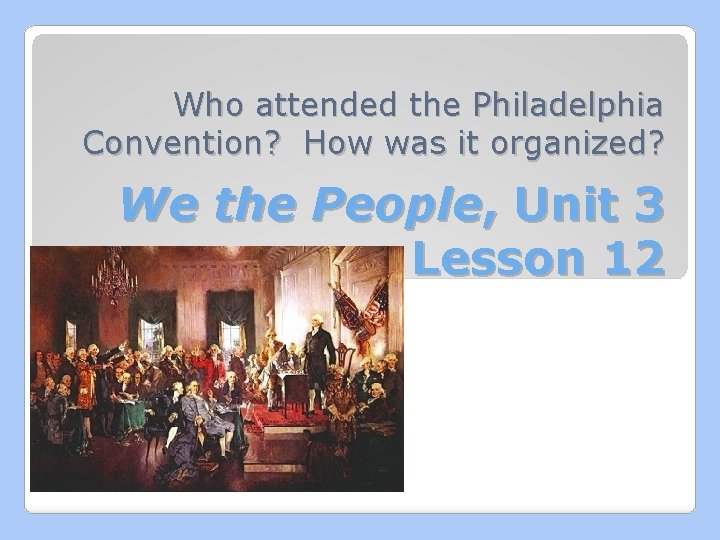 Who attended the Philadelphia Convention?  How was it organized?

We the People, Unit 3 Lesson 12